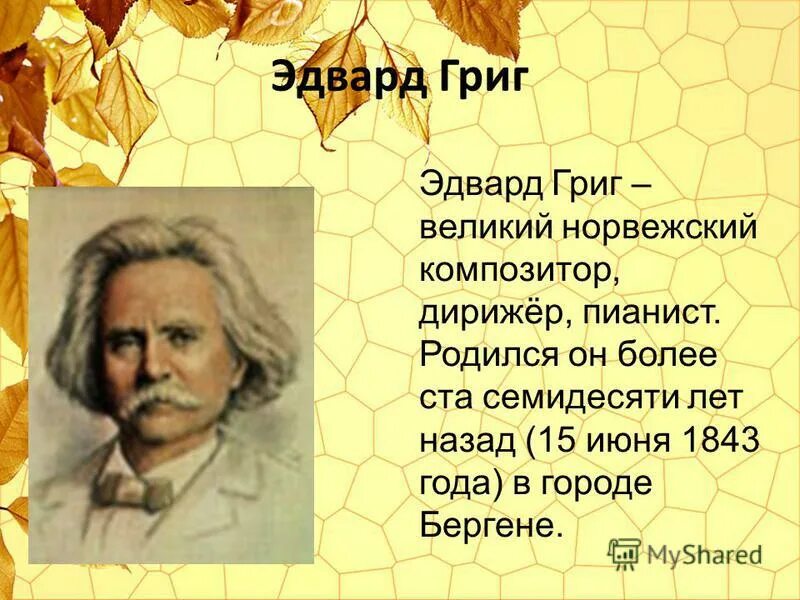 Эдвард Григ

Эдвард Григ – великий норвежский композитор, дирижёр, пианист. Родился он более ста семидесяти лет назад (15 июня 1843 года) в городе Бергене.

MyShared